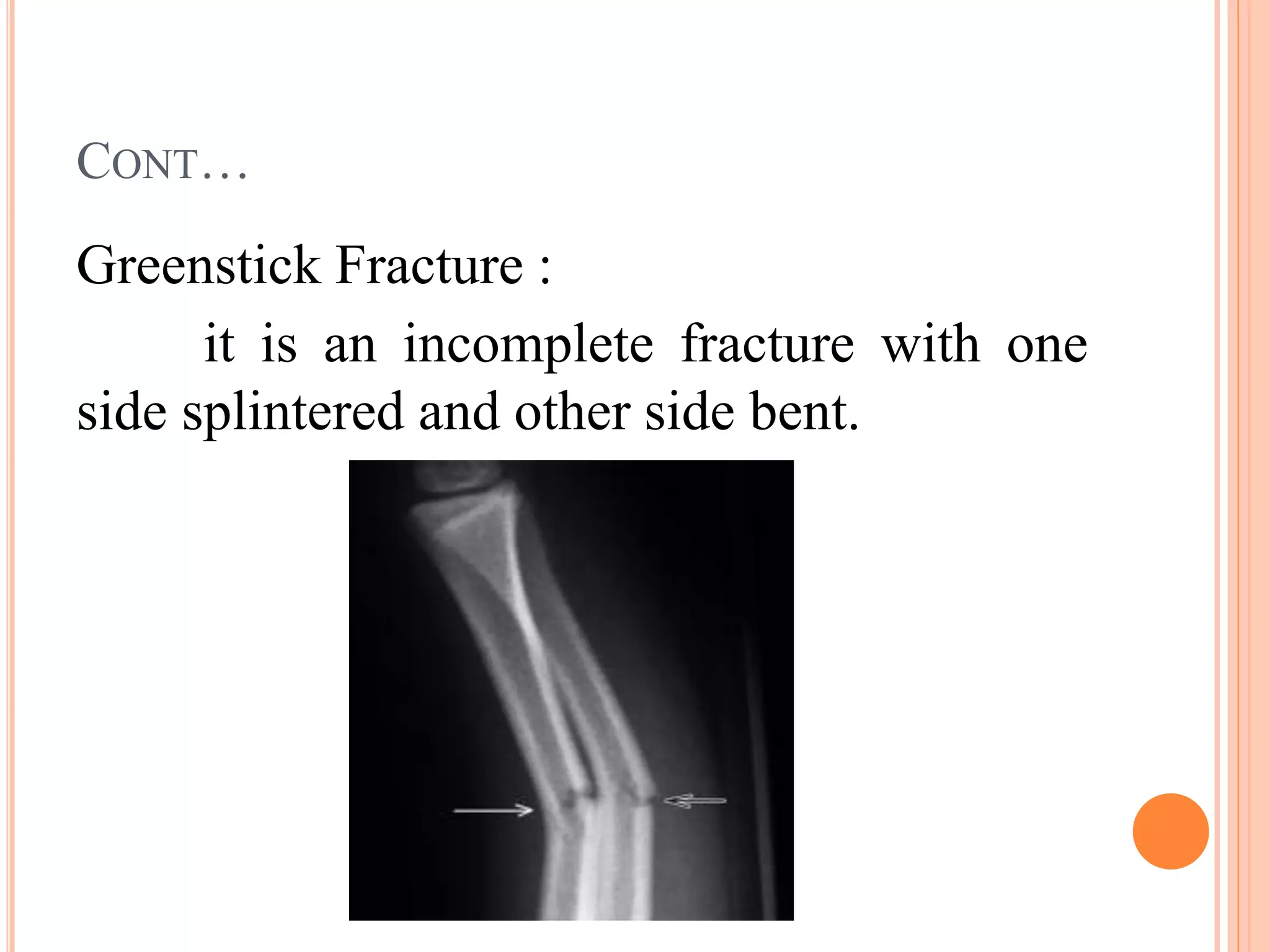 CONT…

Greenstick Fracture :

it is an incomplete fracture with one side splintered and other side bent.